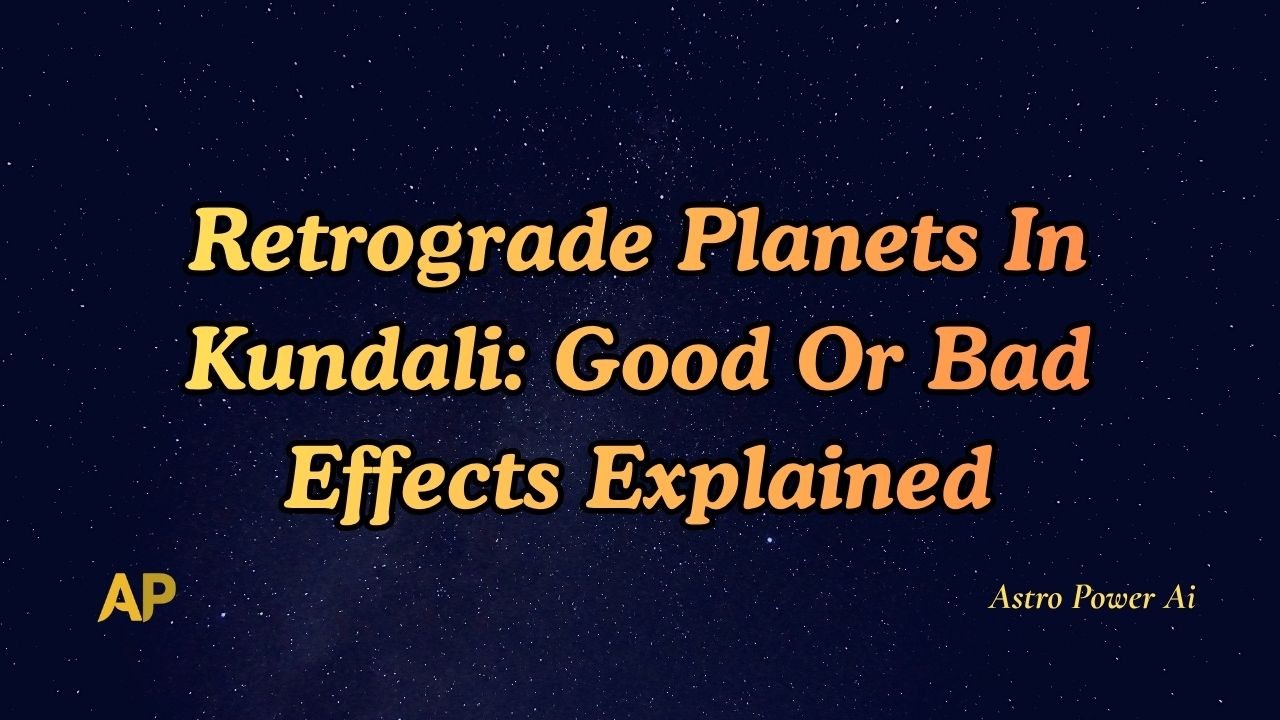 Retrograde Planets In Kundali: Good Or Bad Effects Explained

AP

Astro Power Ai